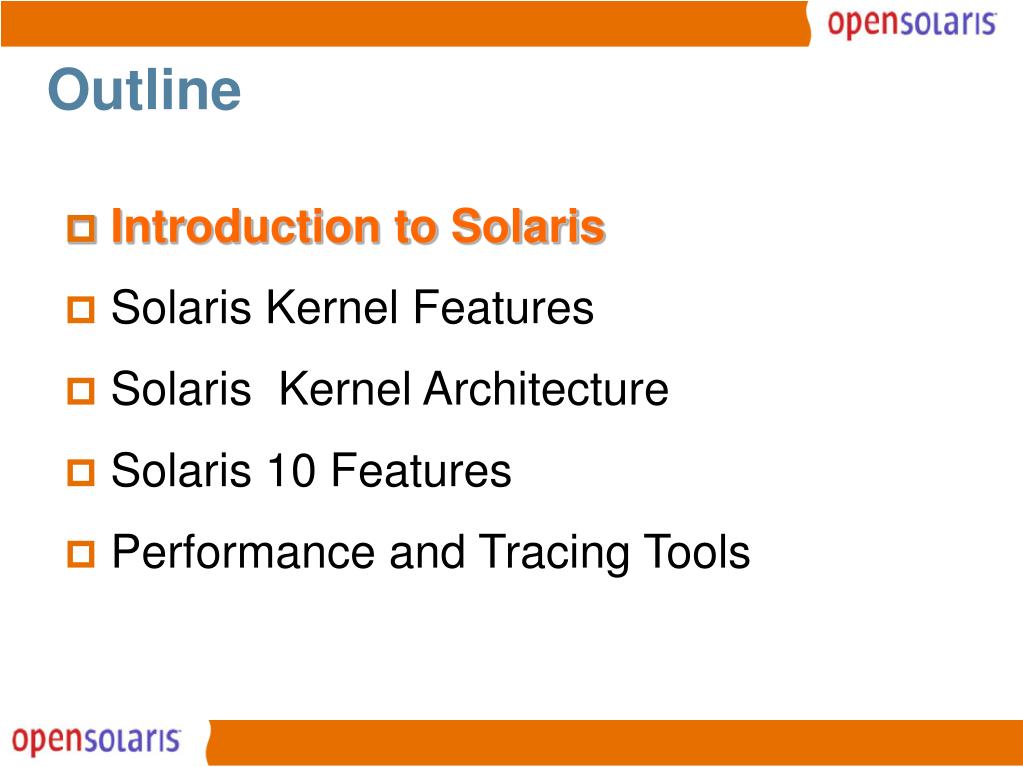 opensolaris

Outline

Introduction to Solaris

Solaris Kernel Features

Solaris  Kernel Architecture

Solaris 10 Features

Performance and Tracing Tools

opensolaris